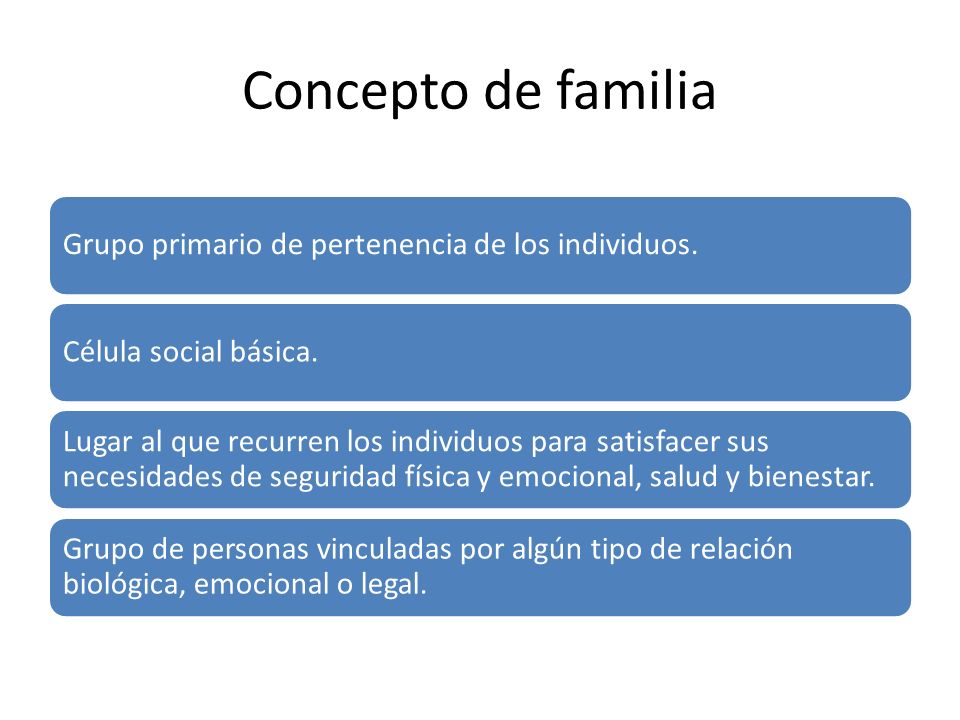 Concepto de familia

Grupo primario de pertenencia de los individuos.

Célula social básica.

Lugar al que recurren los individuos para satisfacer sus necesidades de seguridad física y emocional, salud y bienestar.

Grupo de personas vinculadas por algún tipo de relación biológica, emocional o legal.